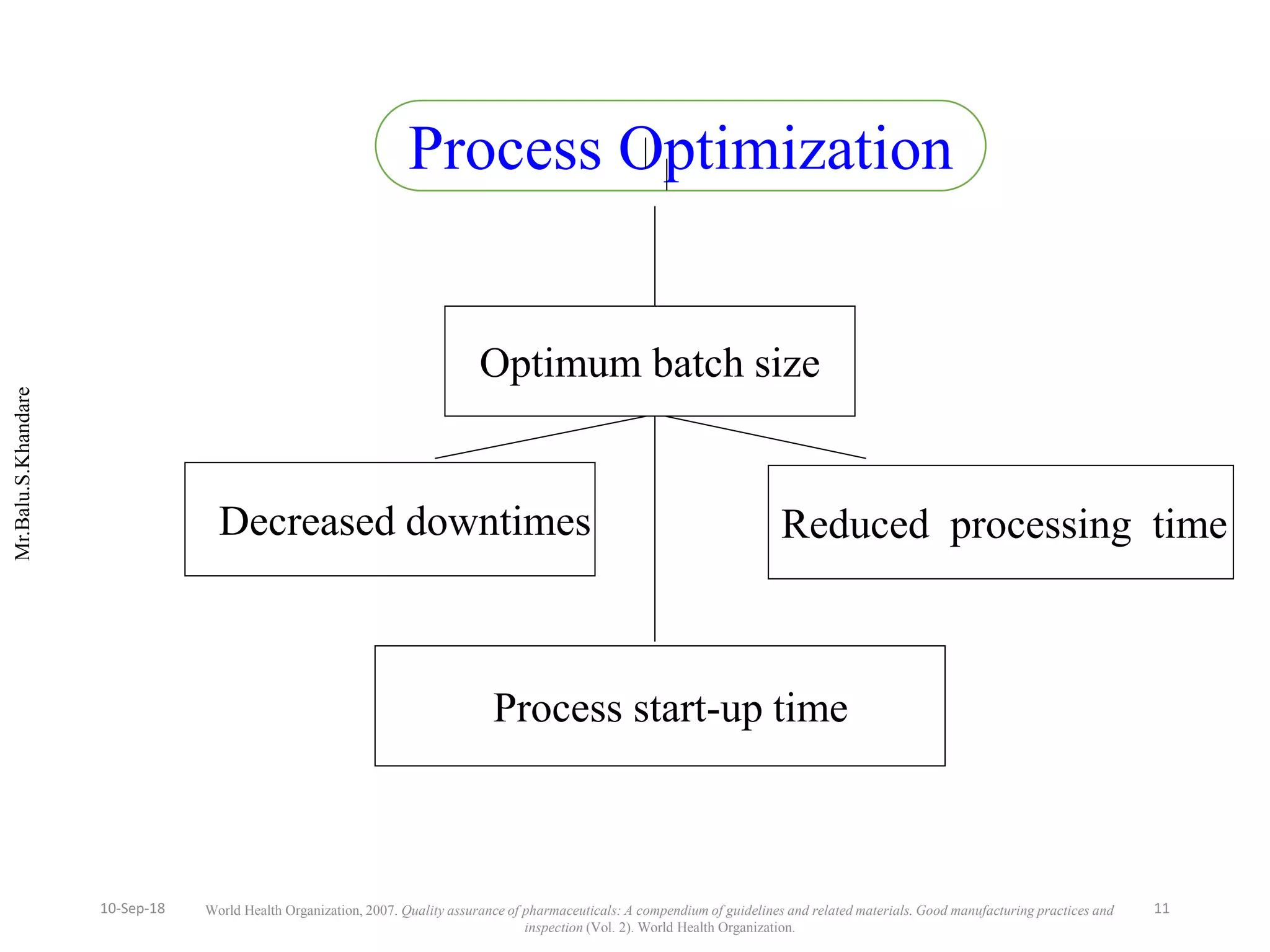 Process Optimization

Optimum batch size

Decreased downtimes

Reduced processing time

Process start-up time

Mr.Balu.S.Khandare

10-Sep-18

World Health Organization, 2007. Quality assurance of pharmaceuticals: A compendium of guidelines and related materials. Good manufacturing practices and inspection (Vol. 2). World Health Organization.

11